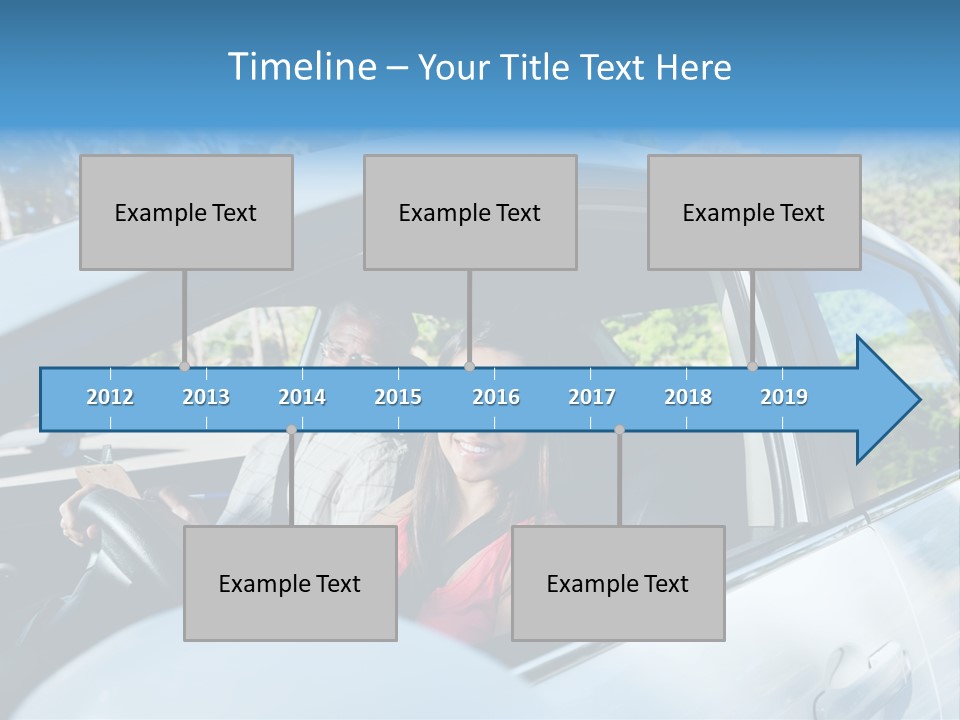 Timeline – Your Title Text Here

Example Text

Example Text

Example Text

2012 2013 2014 2015 2016 2017 2018 2019

Example Text

Example Text